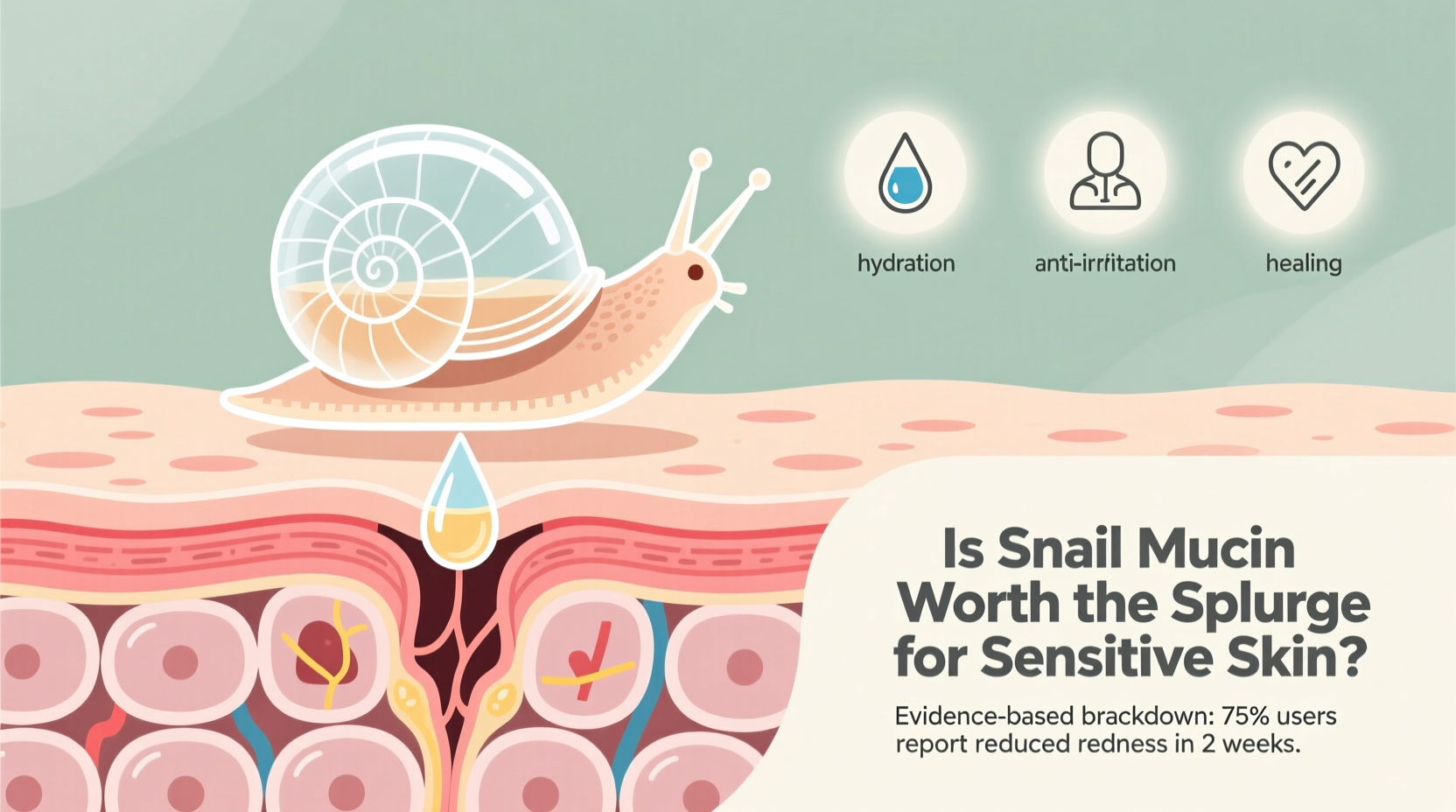 hydration

anti-irritation

healing

Is Snail Mucin Worth the Splurge for Sensitive Skin?

Evidence-based brackdown: 75% users report reduced redness in 2 weeks.